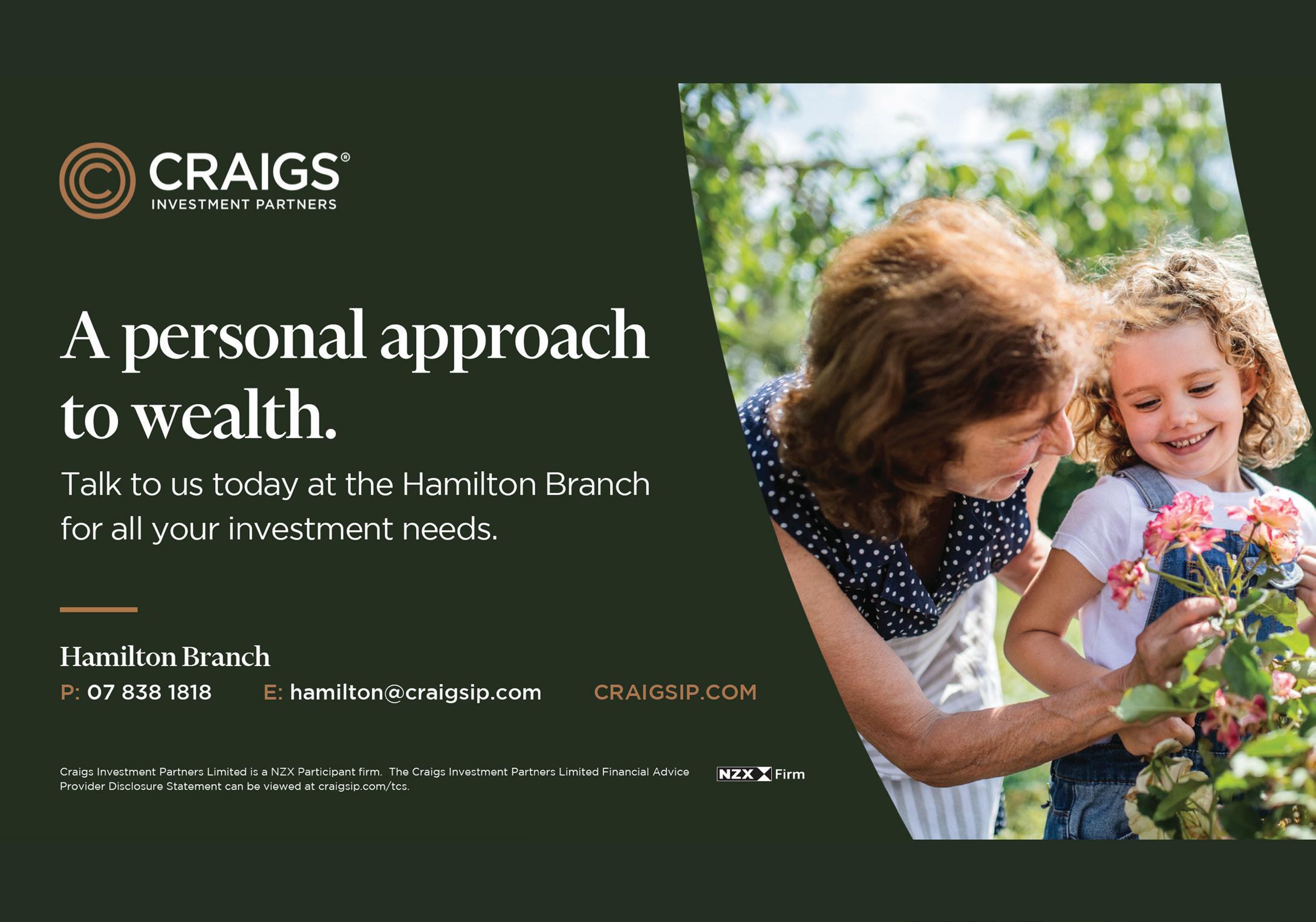 CRAIGS®
INVESTMENT PARTNERS

A personal approach to wealth.

Talk to us today at the Hamilton Branch for all your investment needs.

Hamilton Branch
P: 07 838 1818 E: hamilton@craigsip.com CRAIGSIP.COM

Craigs Investment Partners Limited is a NZX Participant firm. The Craigs Investment Partners Limited Financial Advice Provider Disclosure Statement can be viewed at craigsip.com/tcs.

NZX Firm